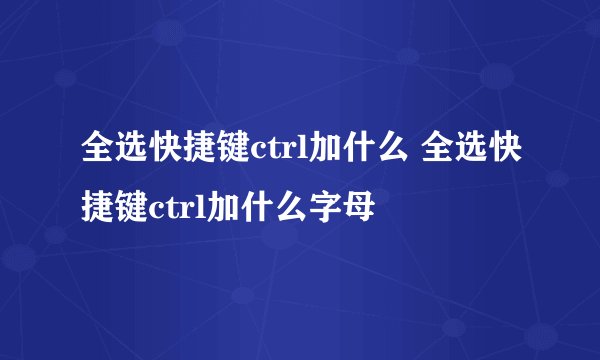 全选快捷键ctrl加什么 全选快捷键ctrl加什么字母